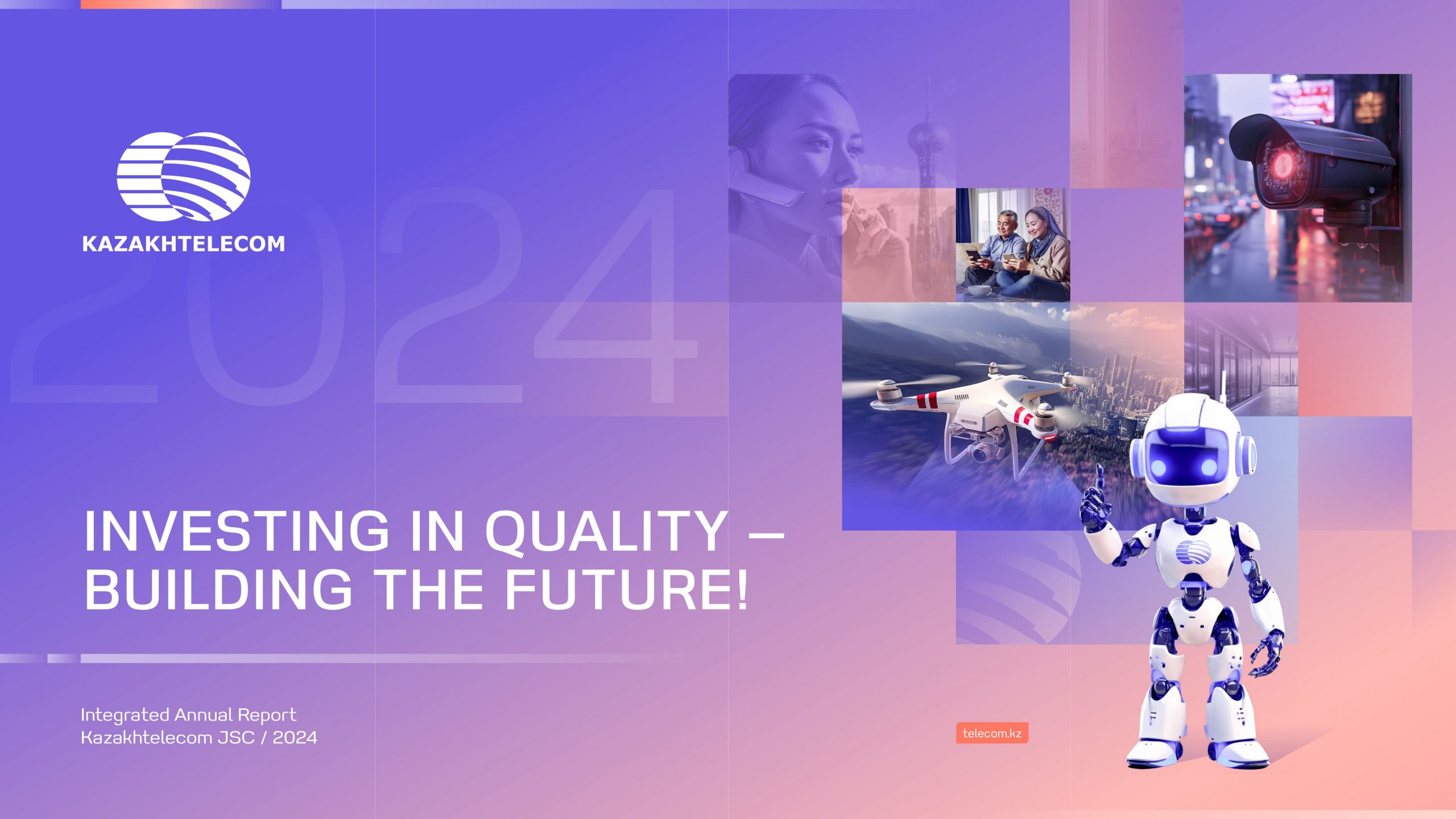 KAZAKHTELECOM

2024

INVESTING IN QUALITY – BUILDING THE FUTURE!

Integrated Annual Report
Kazakhtelecom JSC / 2024

telecom.kz